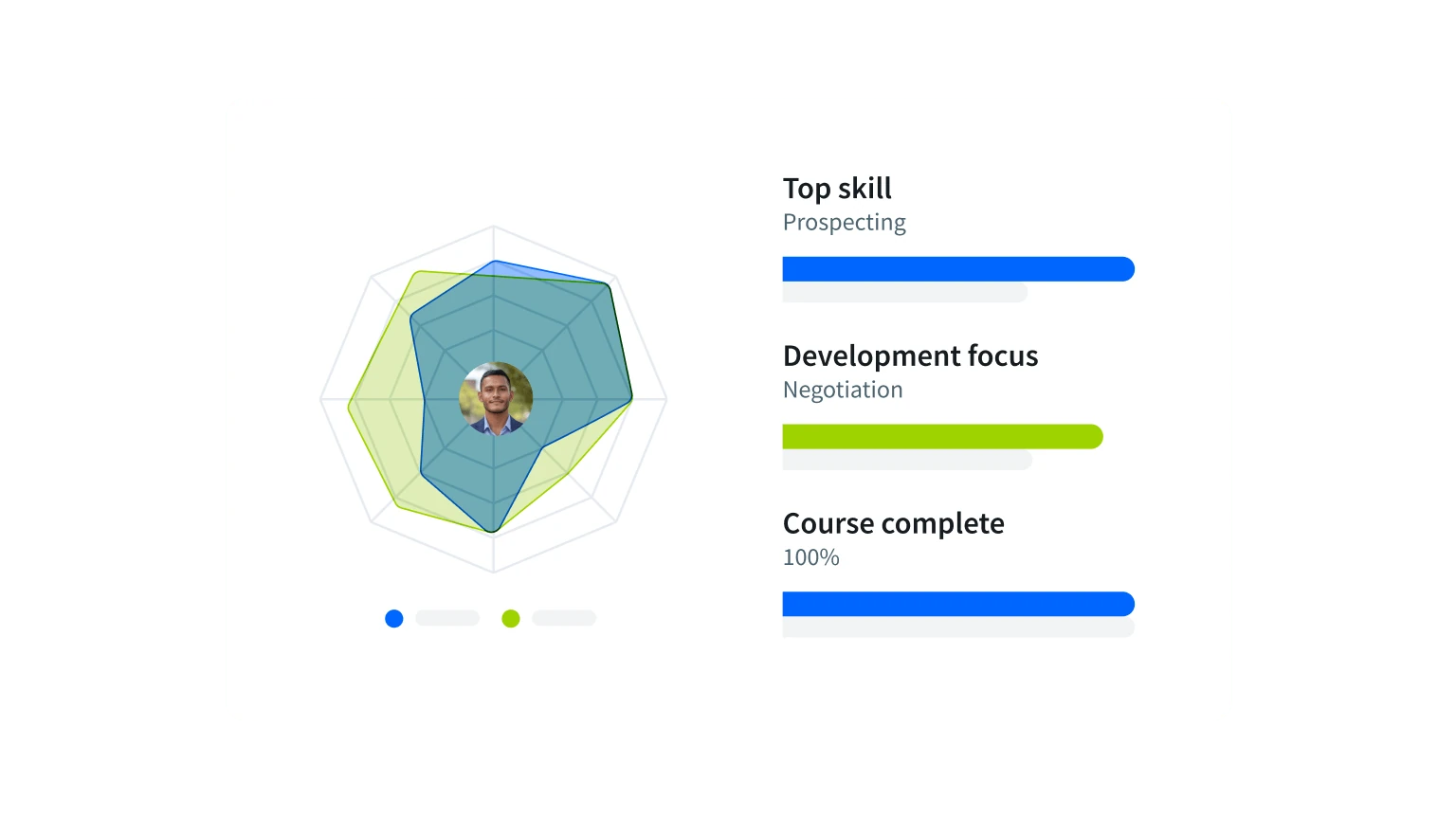 Top skill
Prospecting

Development focus
Negotiation

Course complete
100%